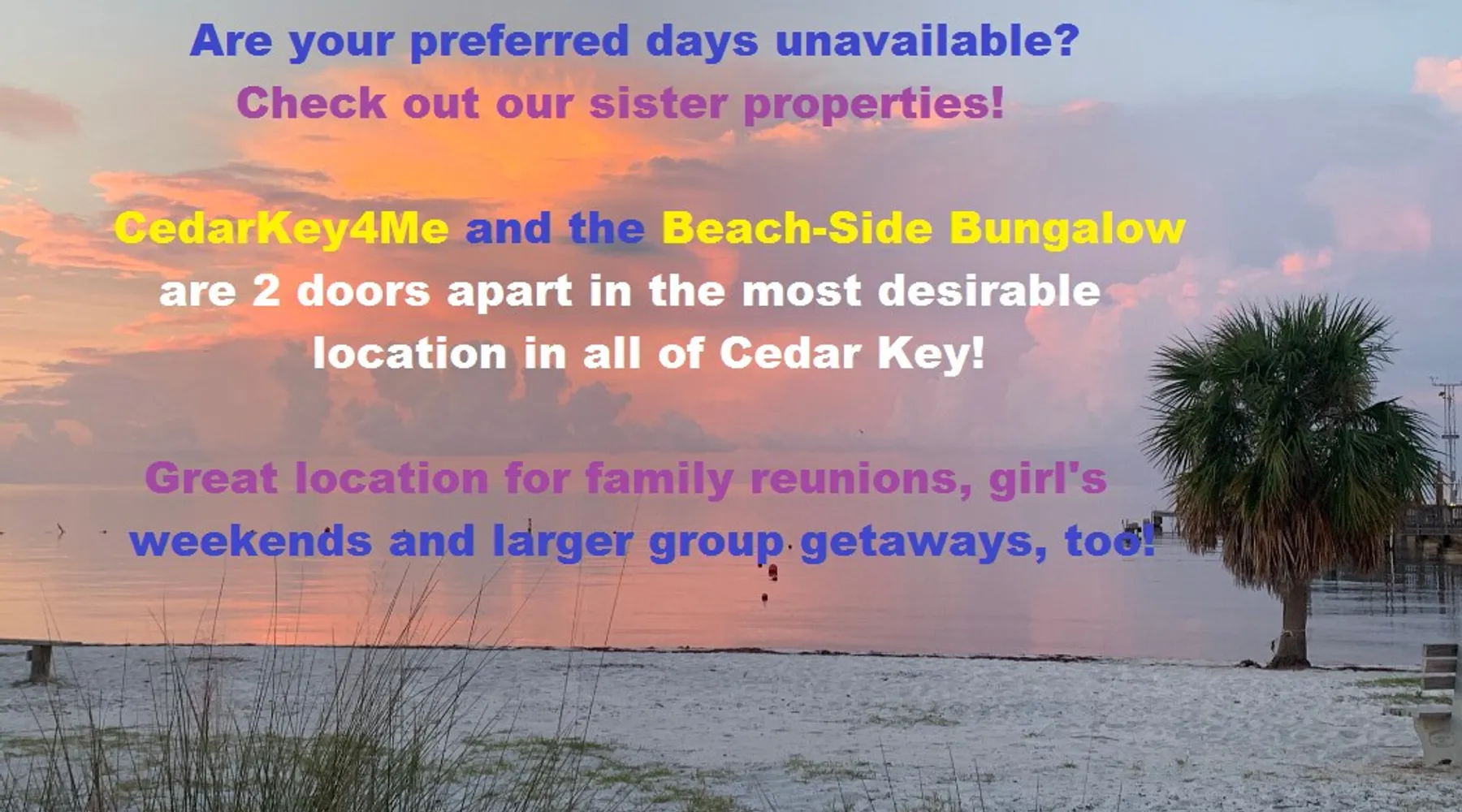 Are your preferred days unavailable?
Check out our sister properties!

CedarKey4Me and the Beach-Side Bungalow are 2 doors apart in the most desirable location in all of Cedar Key!

Great location for family reunions, girl's weekends and larger group getaways, too!